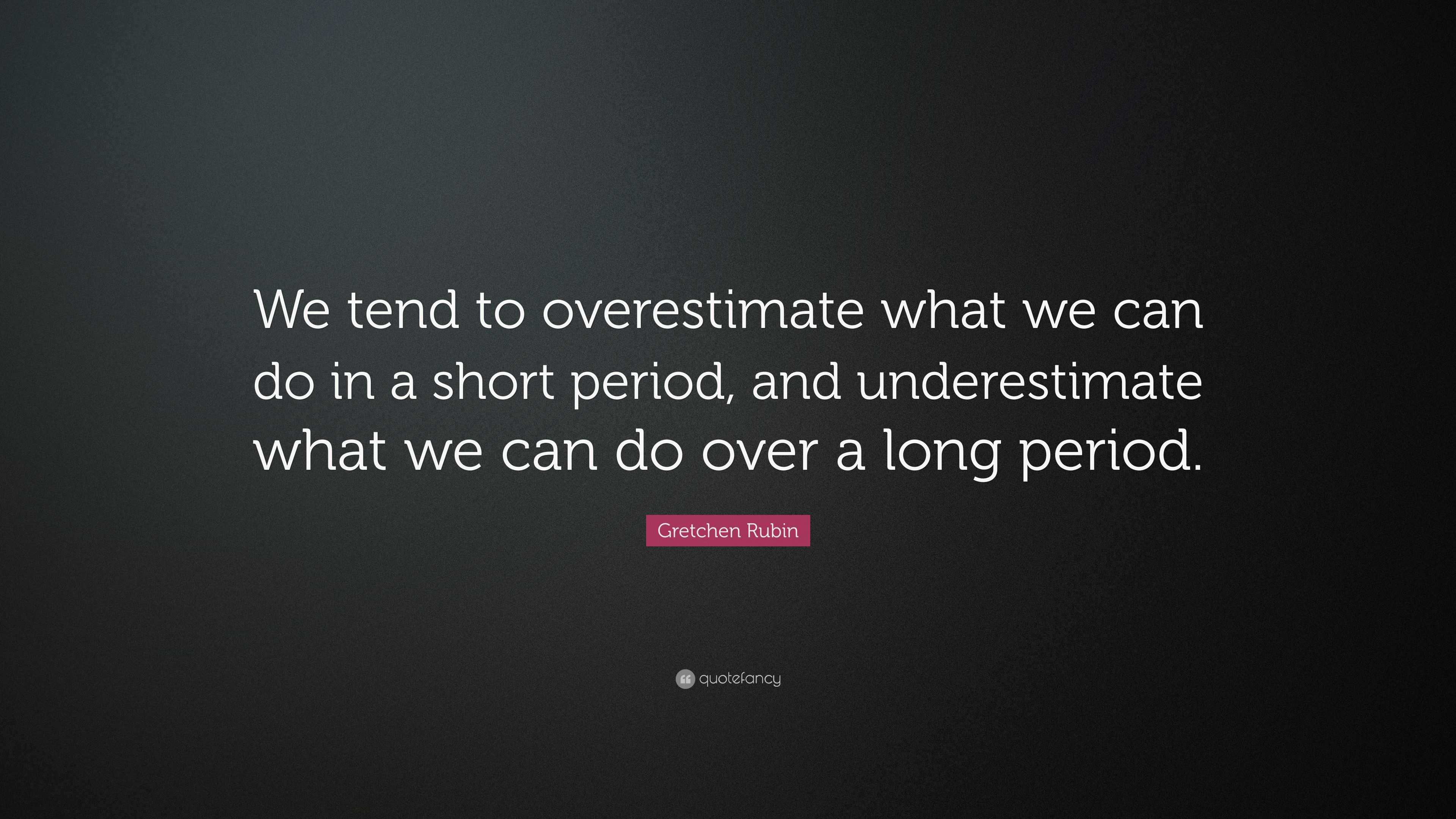 We tend to overestimate what we can do in a short period, and underestimate what we can do over a long period.

Gretchen Rubin

quotefancy